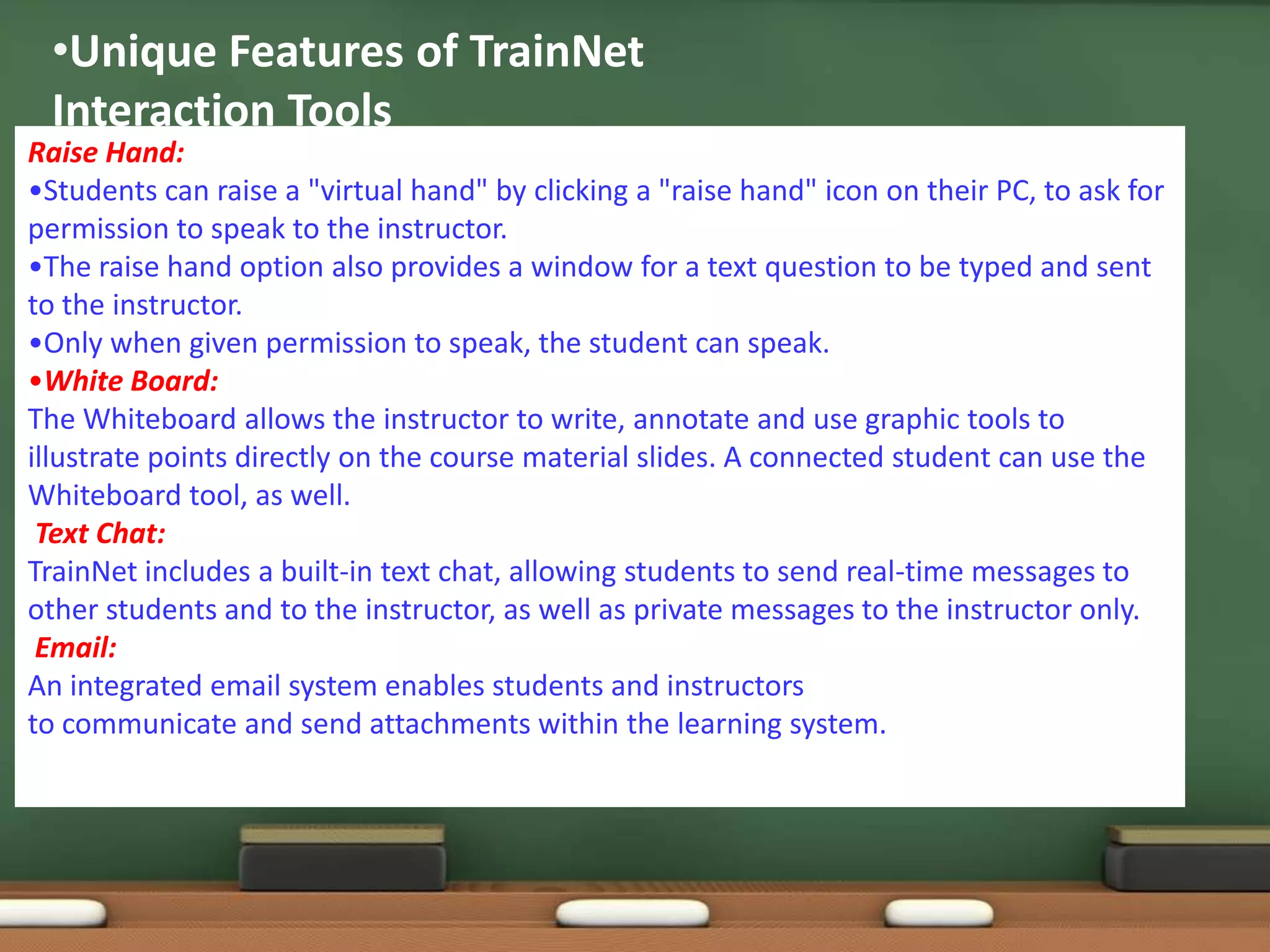 •Unique Features of TrainNet Interaction Tools

Raise Hand:
•Students can raise a "virtual hand" by clicking a "raise hand" icon on their PC, to ask for permission to speak to the instructor.
•The raise hand option also provides a window for a text question to be typed and sent to the instructor.
•Only when given permission to speak, the student can speak.
•White Board:
The Whiteboard allows the instructor to write, annotate and use graphic tools to illustrate points directly on the course material slides. A connected student can use the Whiteboard tool, as well.
Text Chat:
TrainNet includes a built-in text chat, allowing students to send real-time messages to other students and to the instructor, as well as private messages to the instructor only.
Email:
An integrated email system enables students and instructors
to communicate and send attachments within the learning system.